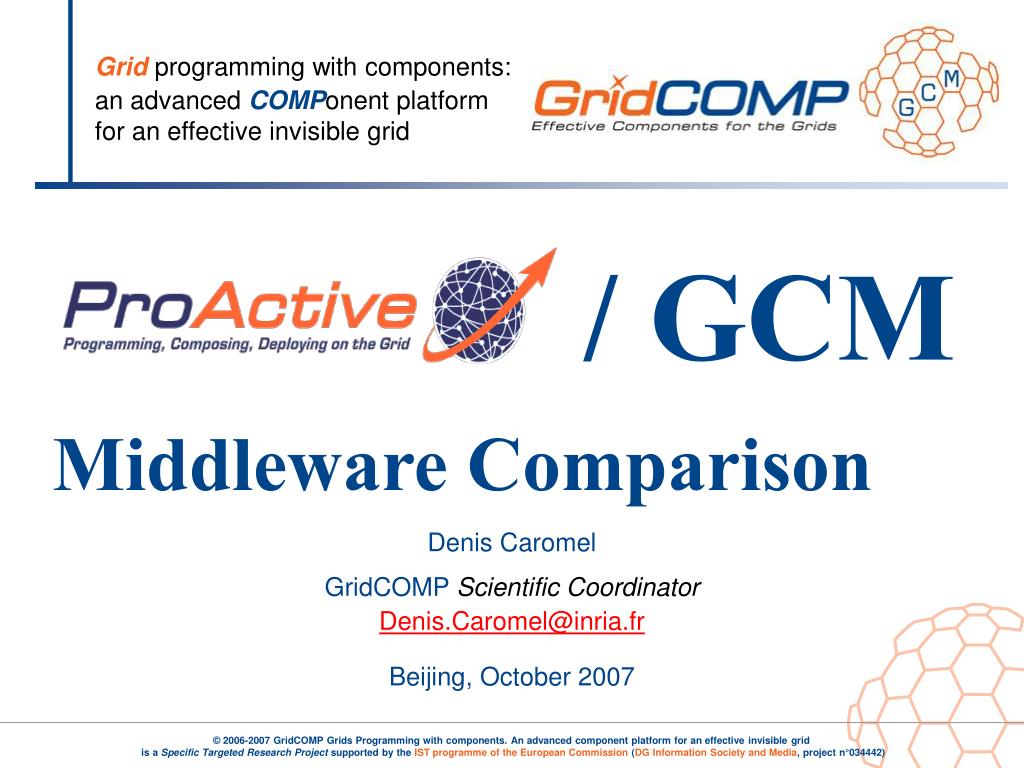 Grid programming with components: an advanced COMPonent platform for an effective invisible grid

GridCOMP
Effective Components for the Grids

G C M

ProActive
Programming, Composing, Deploying on the Grid

/ GCM

Middleware Comparison

Denis Caromel

GridCOMP Scientific Coordinator

Denis.Caromel@inria.fr

Beijing, October 2007

© 2006-2007 GridCOMP Grids Programming with components. An advanced component platform for an effective invisible grid is a Specific Targeted Research Project supported by the IST programme of the European Commission (DG Information Society and Media, project n°034442)